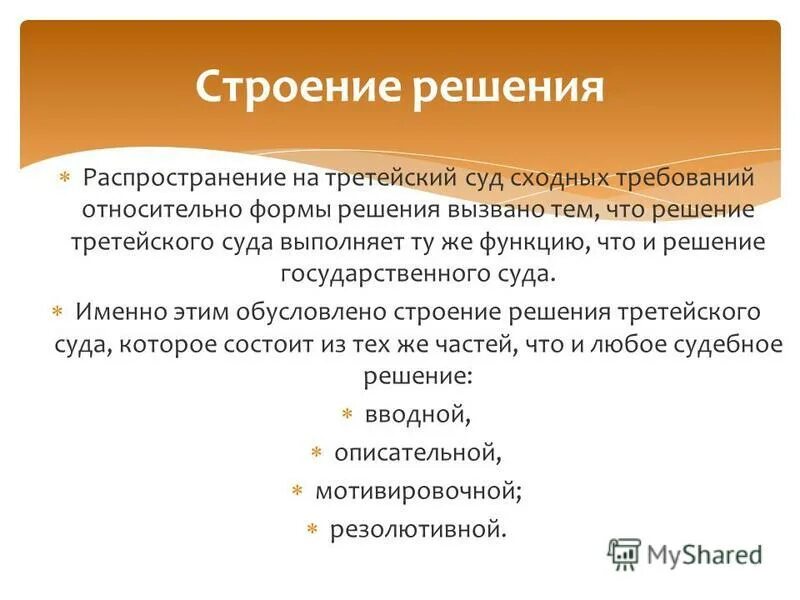 Строение решения

* Распространение на третейский суд сходных требований относительно формы решения вызвано тем, что решение третейского суда выполняет ту же функцию, что и решение государственного суда.

* Именно этим обусловлено строение решения третейского суда, которое состоит из тех же частей, что и любое судебное решение:

* вводной,

* описательной,

* мотивировочной;

* резолютивной.

MyShared